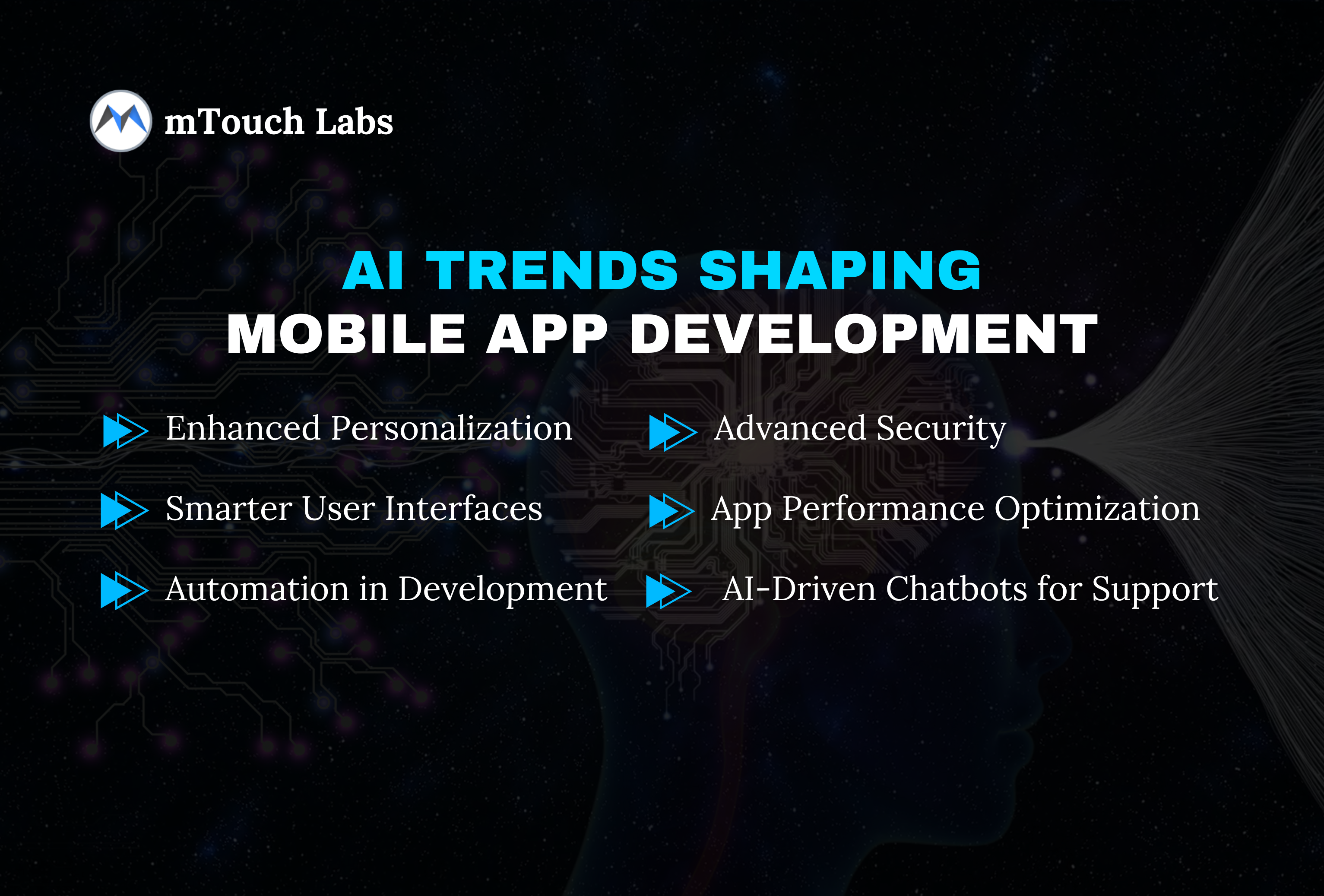 mTouch Labs

AI TRENDS SHAPING
MOBILE APP DEVELOPMENT

Enhanced Personalization

Smarter User Interfaces

Automation in Development

Advanced Security

App Performance Optimization

AI-Driven Chatbots for Support